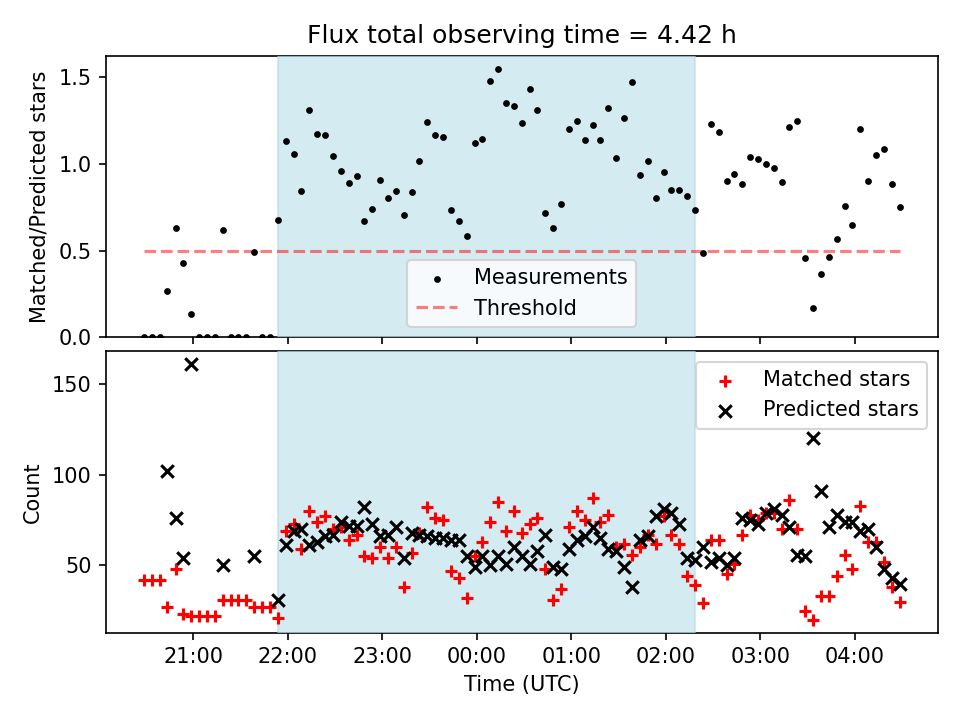 Flux total observing time = 4.42 h

Matched/Predicted stars

1.5
1.0
0.5
0.0

Measurements
Threshold

Count

150
100
50

Matched stars
Predicted stars

21:00
22:00
23:00
00:00
01:00
02:00
03:00
04:00

Time (UTC)